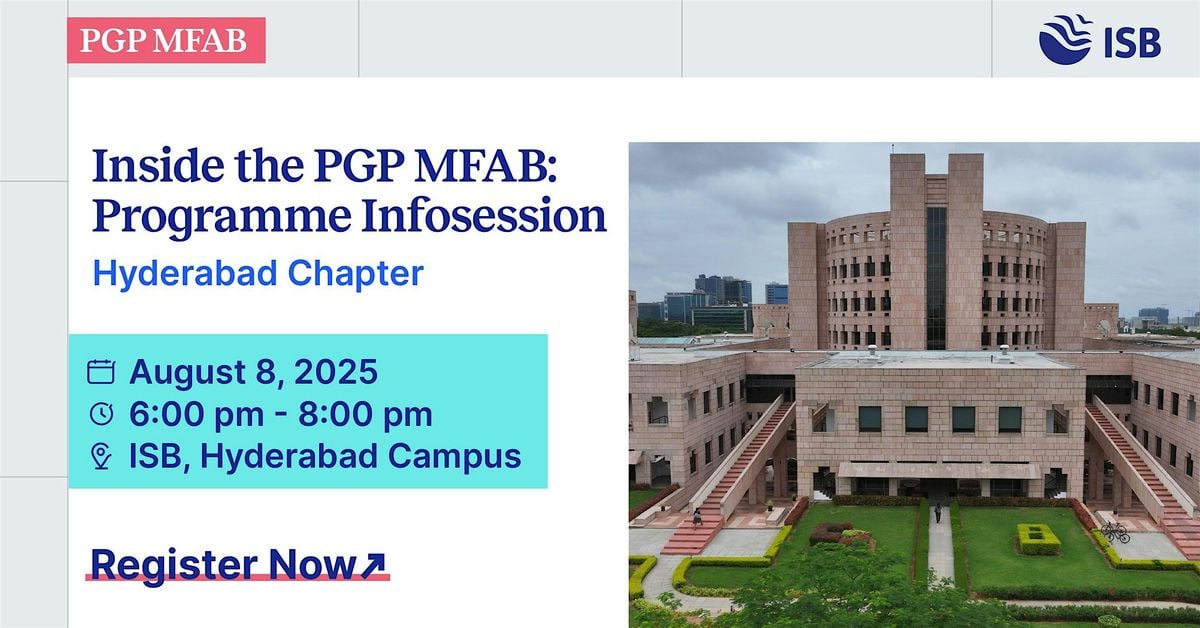 PGP MFAB

ISB

Inside the PGP MFAB: Programme Infosession

Hyderabad Chapter

August 8, 2025
6:00 pm - 8:00 pm
ISB, Hyderabad Campus

Register Now↗